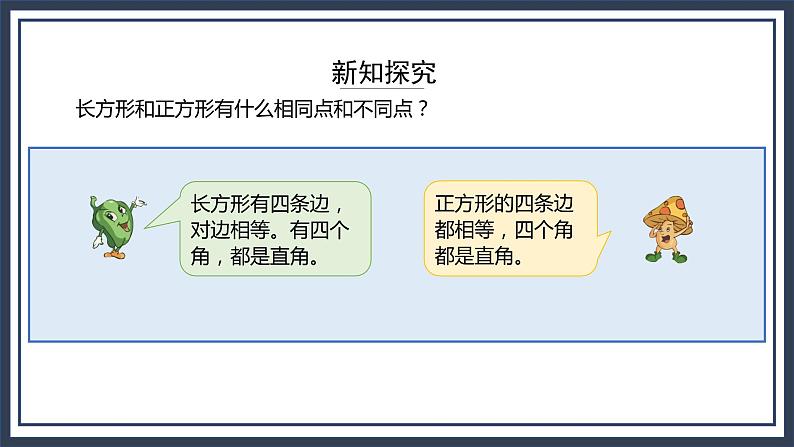 新知探究

长方形和正方形有什么相同点和不同点？

长方形有四条边，对边相等。有四个角，都是直角。

正方形的四条边都相等，四个角都是直角。